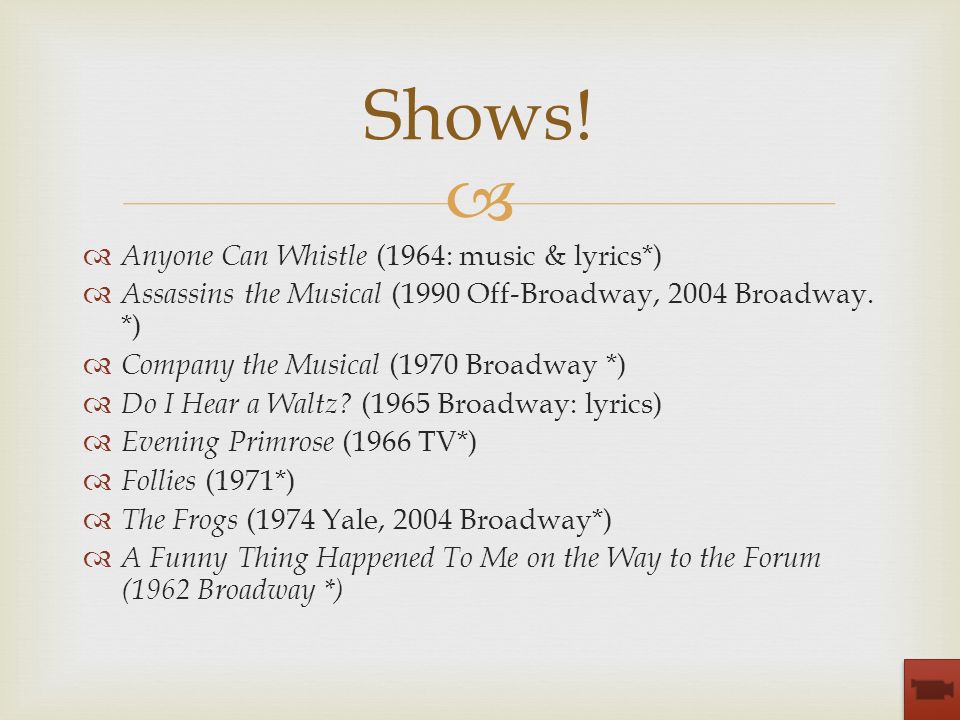 Shows!

Anyone Can Whistle (1964: music & lyrics*)
Assassins the Musical (1990 Off-Broadway, 2004 Broadway. *)
Company the Musical (1970 Broadway *)
Do I Hear a Waltz? (1965 Broadway: lyrics)
Evening Primrose (1966 TV*)
Follies (1971*)
The Frogs (1974 Yale, 2004 Broadway*)
A Funny Thing Happened To Me on the Way to the Forum (1962 Broadway *)